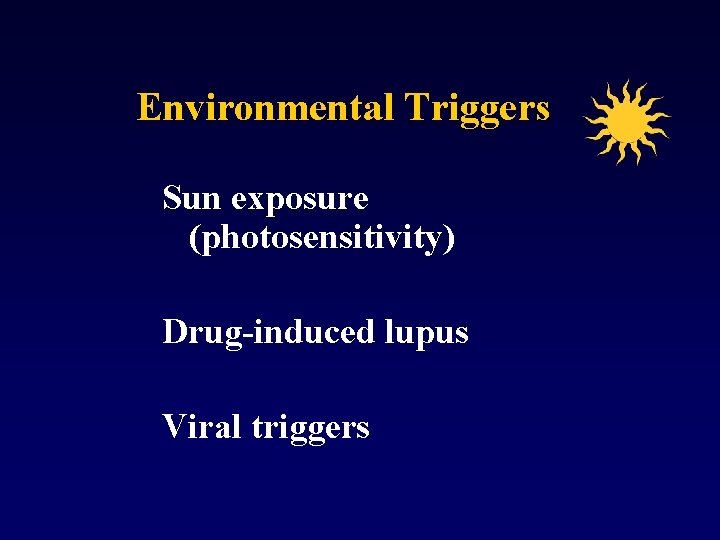 Environmental Triggers

Sun exposure (photosensitivity)

Drug-induced lupus

Viral triggers